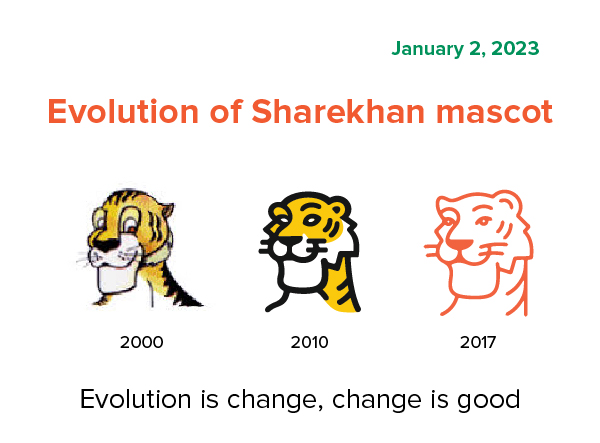 January 2, 2023

Evolution of Sharekhan mascot

2000

2010

2017

Evolution is change, change is good